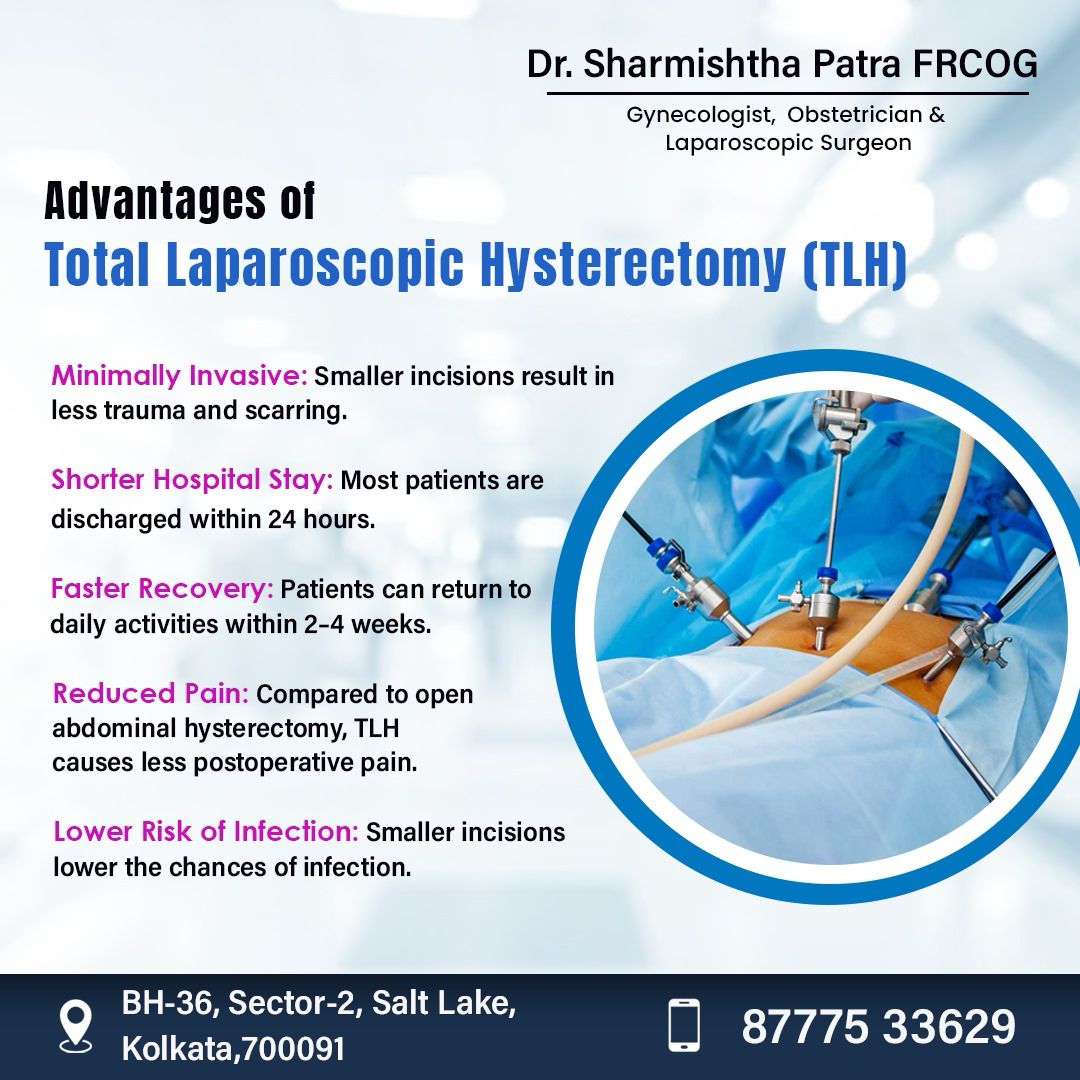 Dr. Sharmishtha Patra FRCOG

Gynecologist, Obstetrician & Laparoscopic Surgeon

Advantages of
Total Laparoscopic Hysterectomy (TLH)

Minimally Invasive: Smaller incisions result in less trauma and scarring.

Shorter Hospital Stay: Most patients are discharged within 24 hours.

Faster Recovery: Patients can return to daily activities within 2-4 weeks.

Reduced Pain: Compared to open abdominal hysterectomy, TLH causes less postoperative pain.

Lower Risk of Infection: Smaller incisions lower the chances of infection.

BH-36, Sector-2, Salt Lake, Kolkata,700091

87775 33629